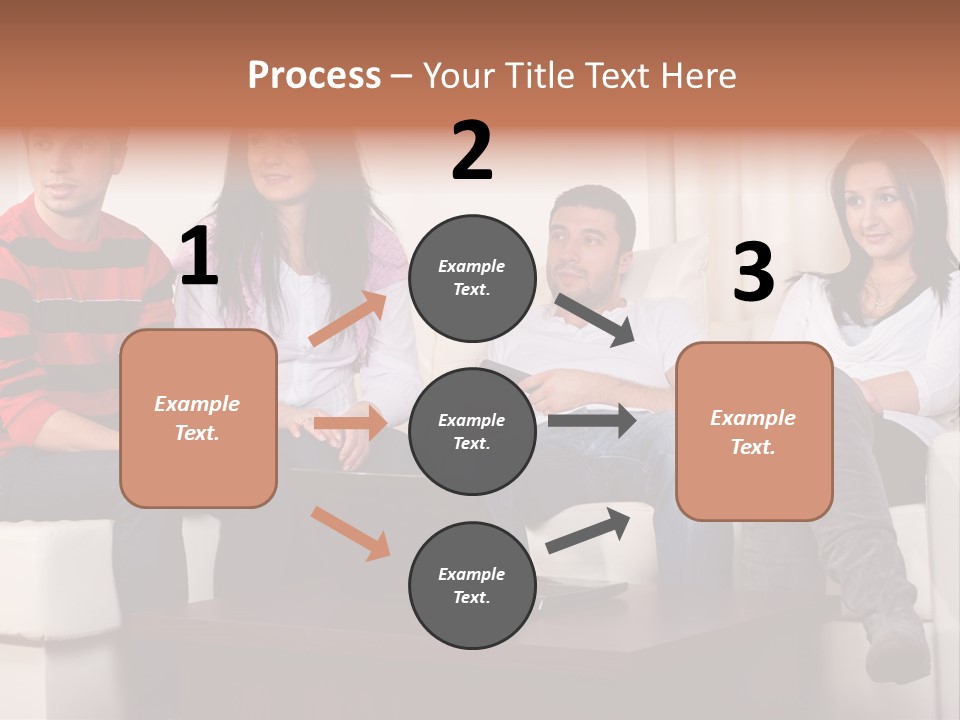 Process – Your Title Text Here

1

Example Text.

2

Example Text.

Example Text.

Example Text.

3

Example Text.